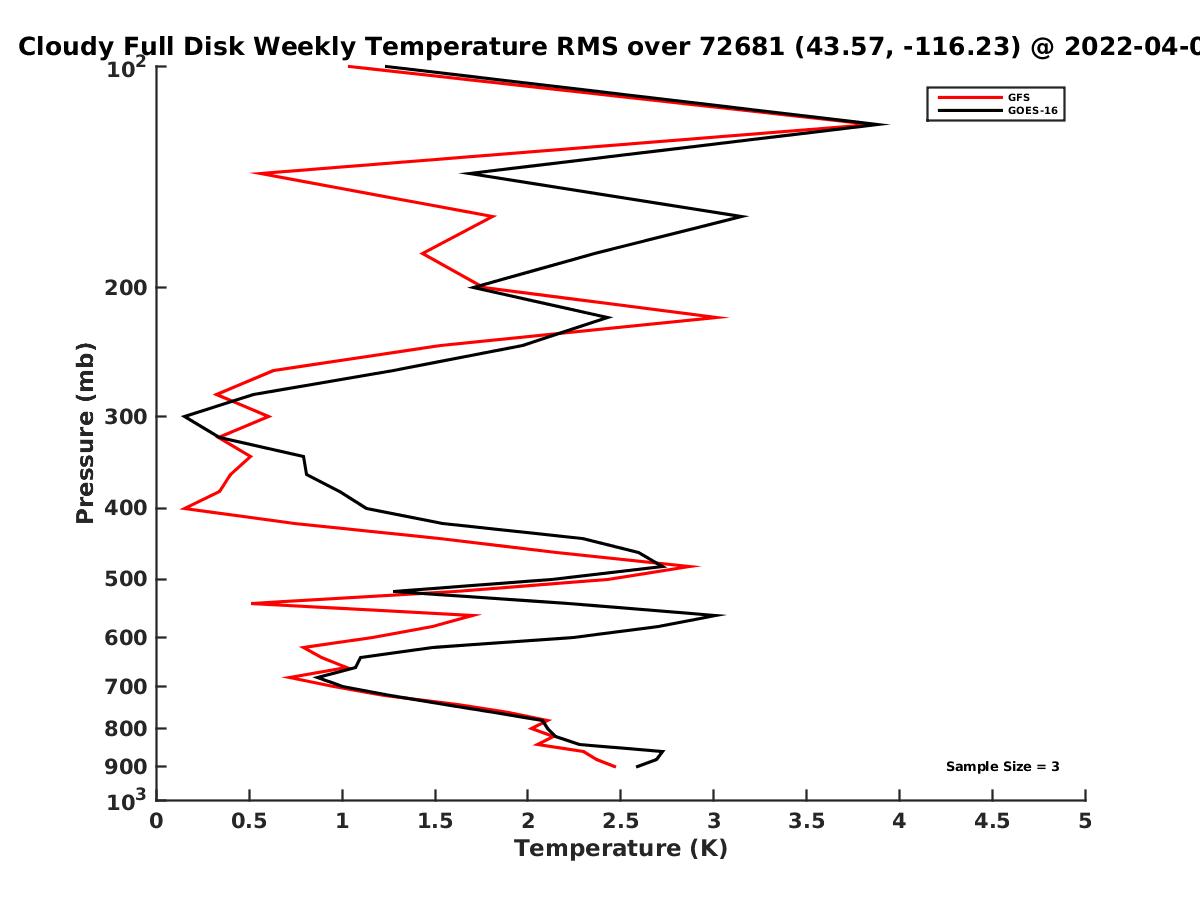 Cloudy Full Disk Weekly Temperature RMS over 72681 (43.57, -116.23) @ 2022-04-0

GFS
GOES-16

Pressure (mb)

$10^2$
200
300
400
500
600
700
800
900
$10^3$

Sample Size = 3

0
0.5
1
1.5
2
2.5
3
3.5
4
4.5
5

Temperature (K)